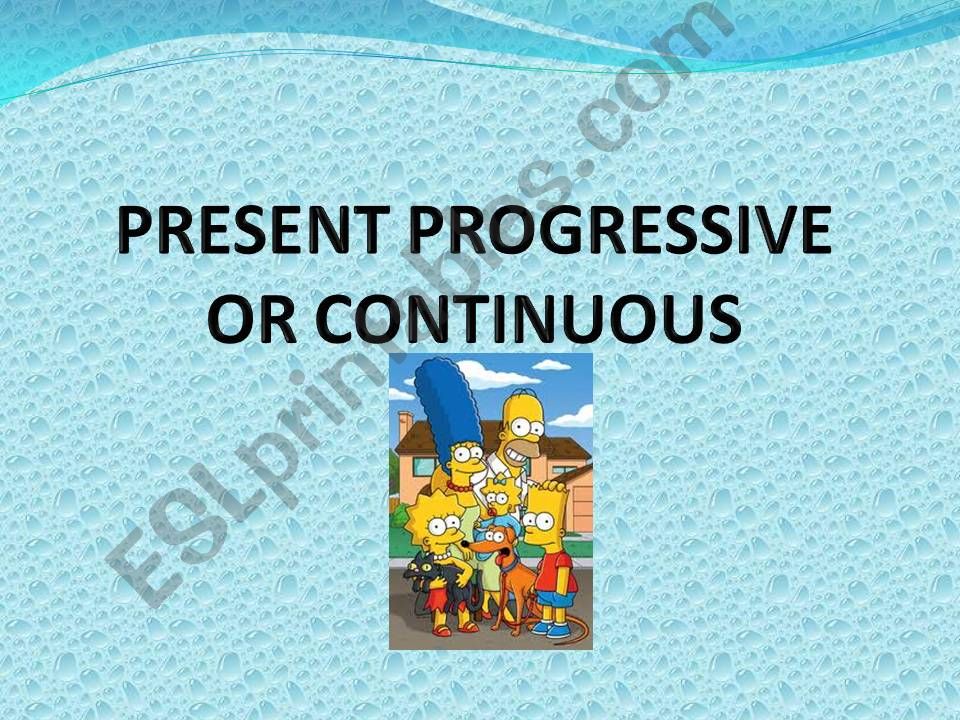 PRESENT PROGRESSIVE OR CONTINUOUS

ESLprintables.com